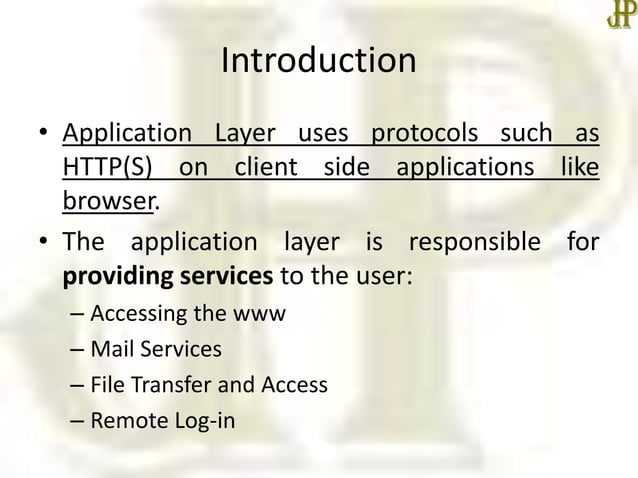 JP

Introduction

• Application Layer uses protocols such as HTTP(S) on client side applications like browser.

• The application layer is responsible for **providing services** to the user:

– Accessing the www

– Mail Services

– File Transfer and Access

– Remote Log-in